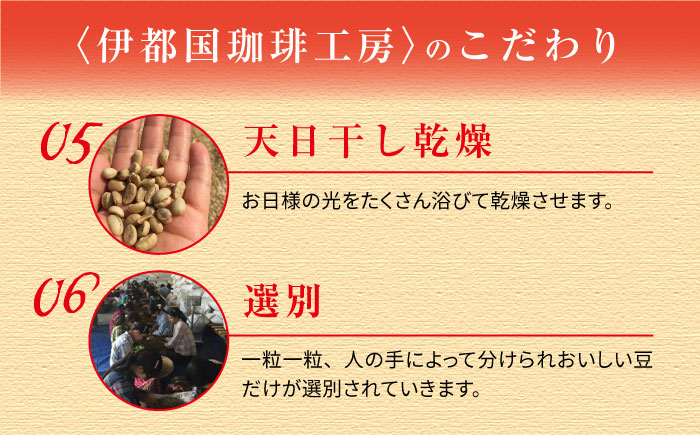 〈伊都国珈琲工房〉のこだわり

05

天日干し乾燥

お日様の光をたくさん浴びて乾燥させます。

06

選別

一粒一粒、人の手によって分けられおいしい豆だけが選別されていきます。